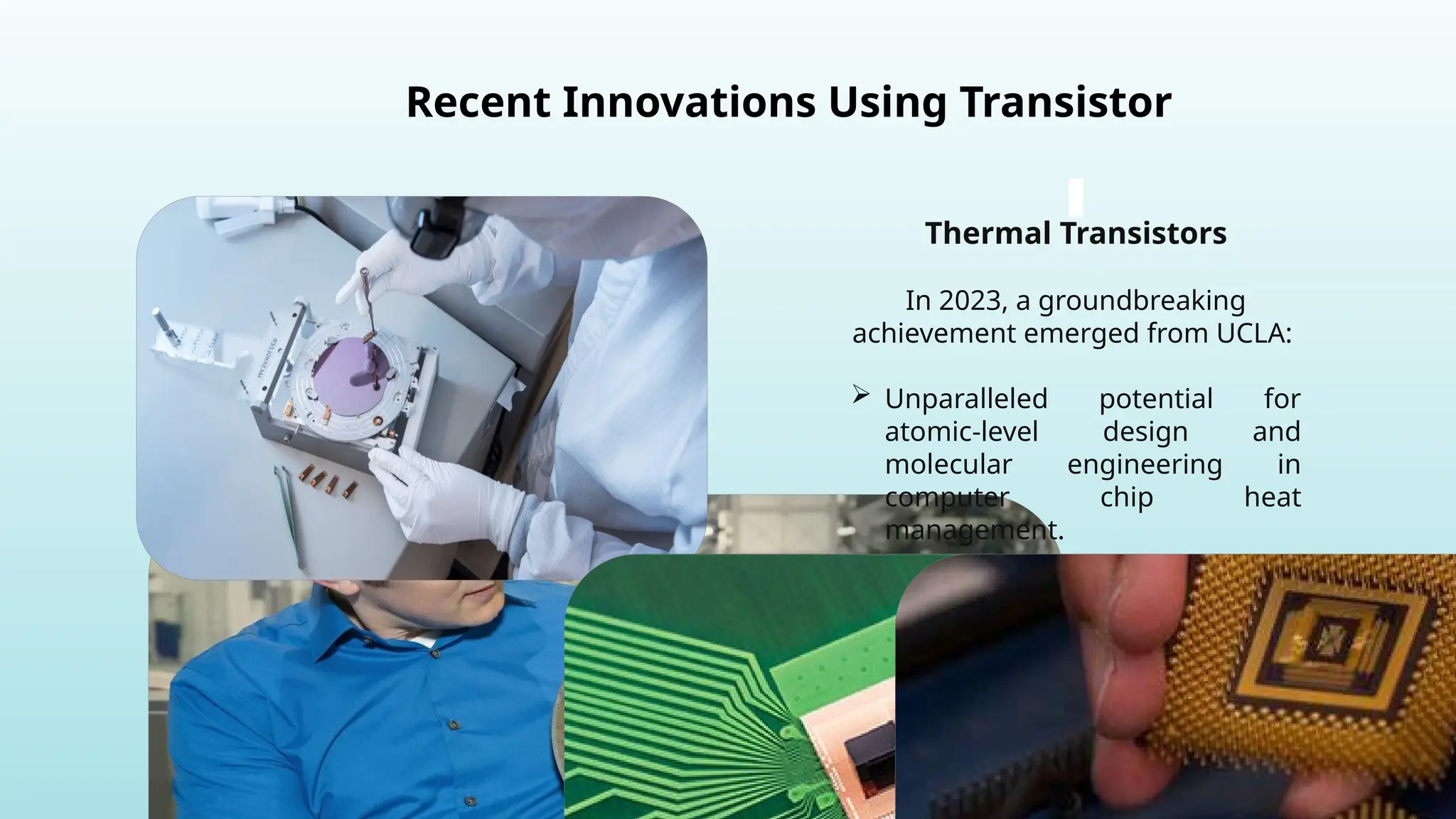 Recent Innovations Using Transistor

Thermal Transistors

In 2023, a groundbreaking achievement emerged from UCLA:

➢ Unparalleled potential for atomic-level design and molecular engineering in computer chip heat management.